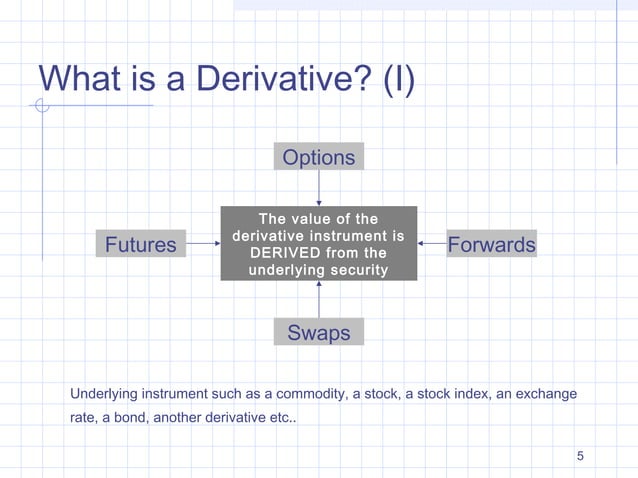 What is a Derivative? (I)

Options

Futures

The value of the derivative instrument is DERIVED from the underlying security

Forwards

Swaps

Underlying instrument such as a commodity, a stock, a stock index, an exchange rate, a bond, another derivative etc..

5